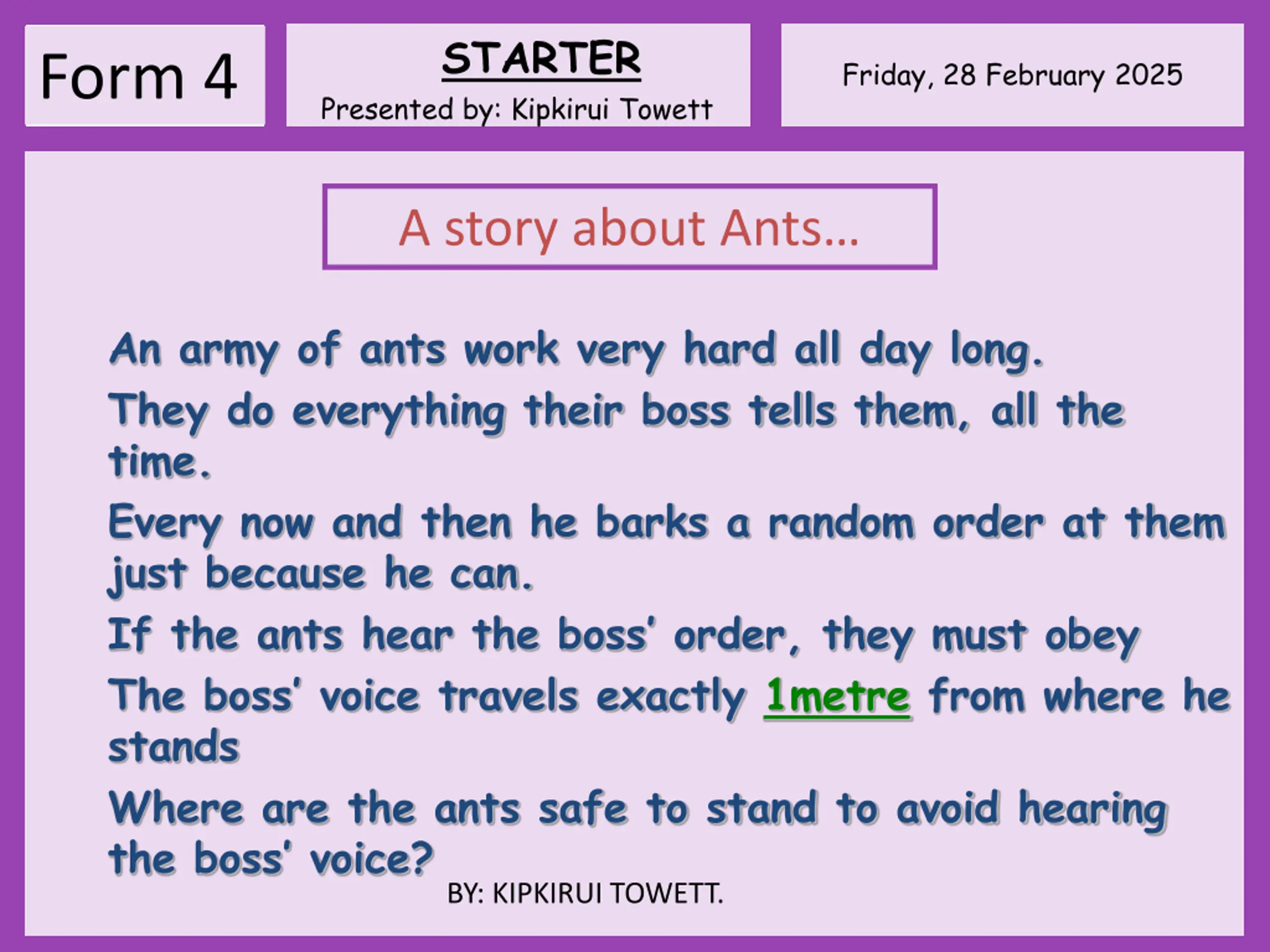 Form 4

STARTER
Presented by: Kipkirui Towett

Friday, 28 February 2025

A story about Ants…

An army of ants work very hard all day long.

They do everything their boss tells them, all the time.

Every now and then he barks a random order at them just because he can.

If the ants hear the boss' order, they must obey

The boss' voice travels exactly 1metre from where he stands

Where are the ants safe to stand to avoid hearing the boss' voice?

BY: KIPKIRUI TOWETT.